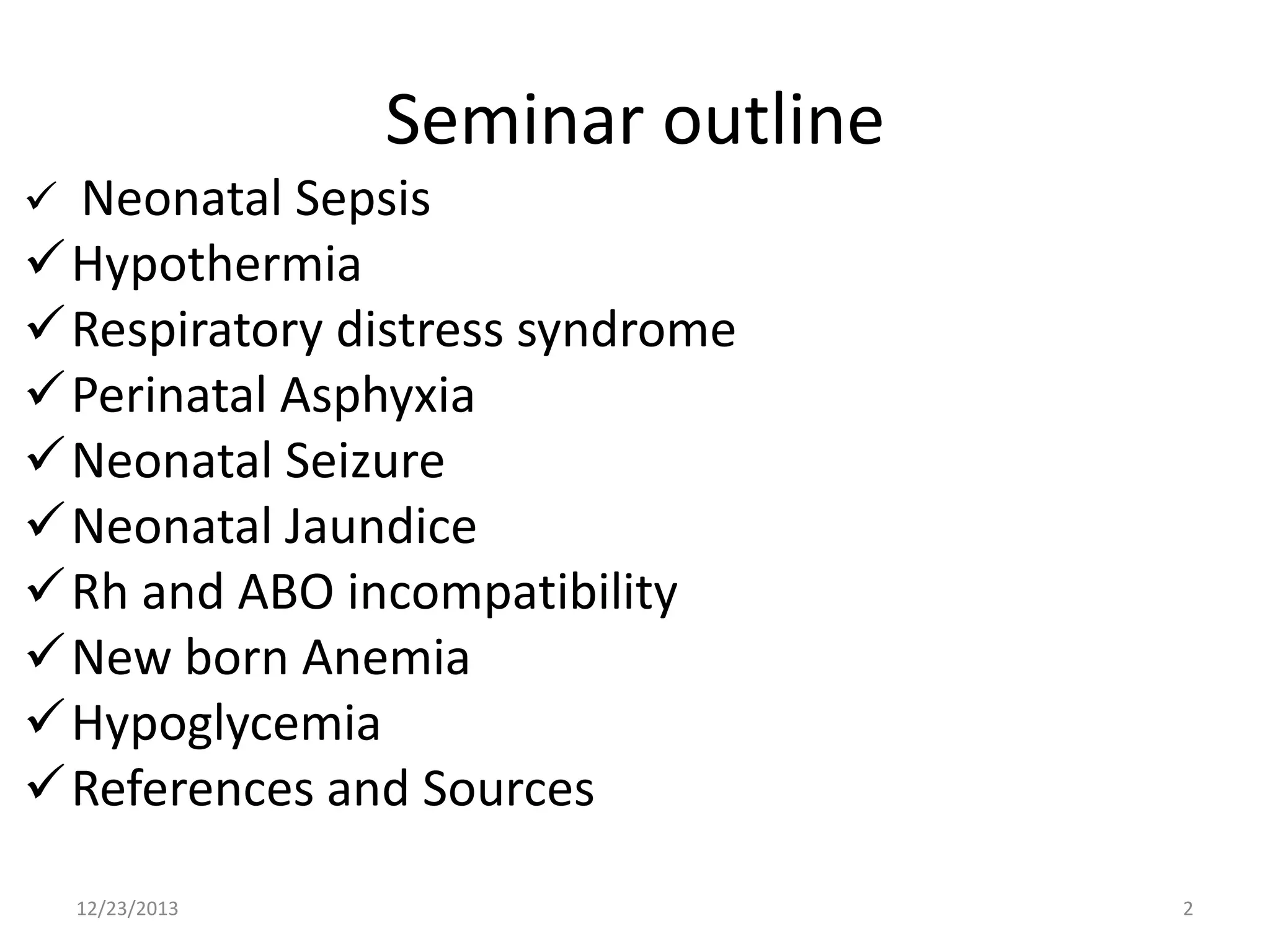 Seminar outline

✓ Neonatal Sepsis
✓ Hypothermia
✓ Respiratory distress syndrome
✓ Perinatal Asphyxia
✓ Neonatal Seizure
✓ Neonatal Jaundice
✓ Rh and ABO incompatibility
✓ New born Anemia
✓ Hypoglycemia
✓ References and Sources

12/23/2013

2